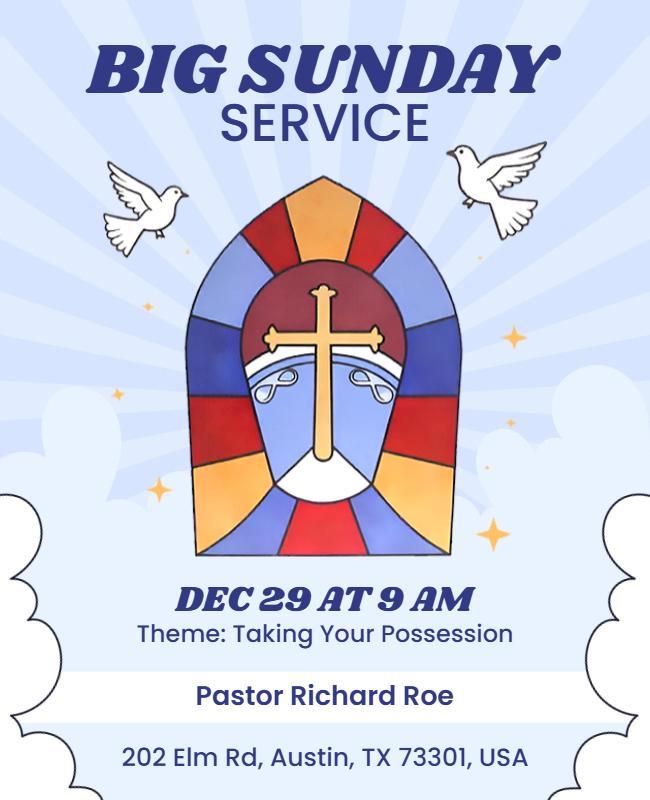 BIG SUNDAY
SERVICE

DEC 29 AT 9 AM
Theme: Taking Your Possession

Pastor Richard Roe

202 Elm Rd, Austin, TX 73301, USA